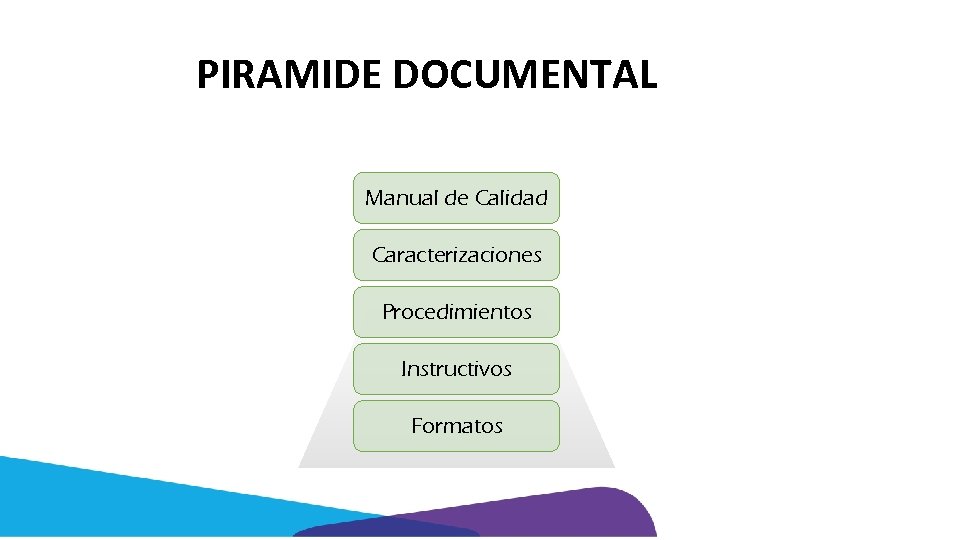 PIRAMIDE DOCUMENTAL

Manual de Calidad

Caracterizaciones

Procedimientos

Instructivos

Formatos